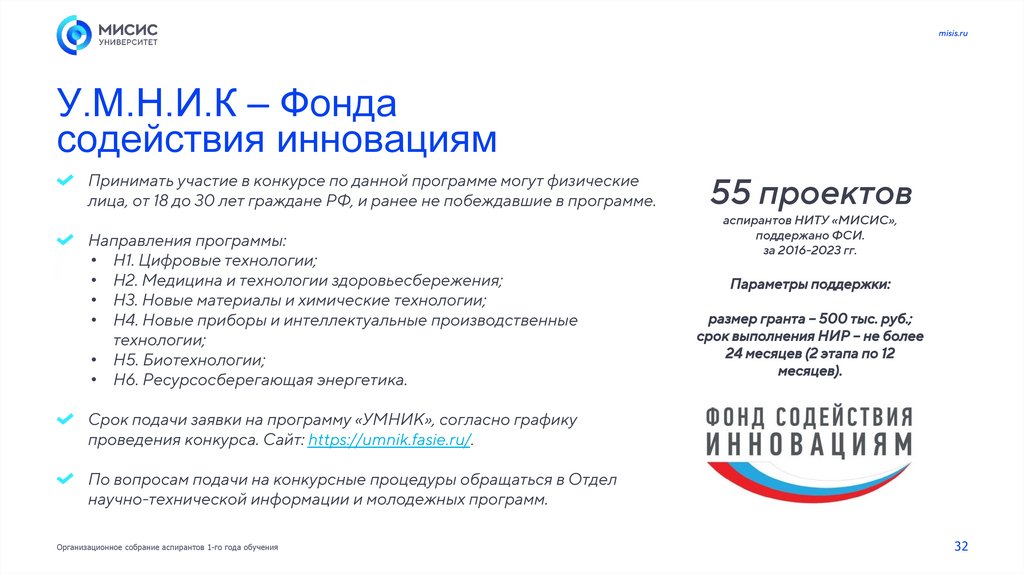 МИСИС
УНИВЕРСИТЕТ

misis.ru

У.М.Н.И.К – Фонда содействия инновациям

Принимать участие в конкурсе по данной программе могут физические лица, от 18 до 30 лет граждане РФ, и ранее не побеждавшие в программе.

Направления программы:
• Н1. Цифровые технологии;
• Н2. Медицина и технологии здоровьесбережения;
• Н3. Новые материалы и химические технологии;
• Н4. Новые приборы и интеллектуальные производственные технологии;
• Н5. Биотехнологии;
• Н6. Ресурсосберегающая энергетика.

Срок подачи заявки на программу «УМНИК», согласно графику проведения конкурса. Сайт: https://umnik.fasie.ru/.

По вопросам подачи на конкурсные процедуры обращаться в Отдел научно-технической информации и молодежных программ.

55 проектов
аспирантов НИТУ «МИСИС», поддержано ФСИ. за 2016-2023 гг.

Параметры поддержки:

размер гранта – 500 тыс. руб.;
срок выполнения НИР – не более 24 месяцев (2 этапа по 12 месяцев).

ФОНД СОДЕЙСТВИЯ ИННОВАЦИЯМ

Организационное собрание аспирантов 1-го года обучения

32